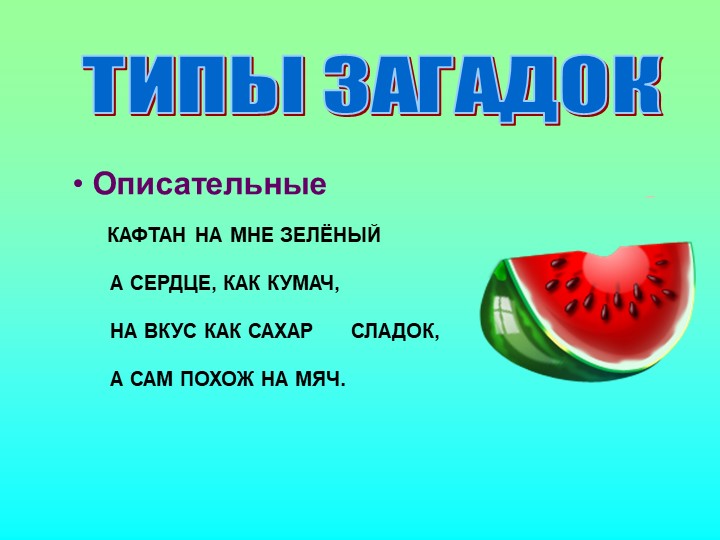 ТИПЫ ЗАГАДОК

• Описательные

КАФТАН НА МНЕ ЗЕЛЁНЫЙ

А СЕРДЦЕ, КАК КУМАЧ,

НА ВКУС КАК САХАР СЛАДОК,

А САМ ПОХОЖ НА МЯЧ.